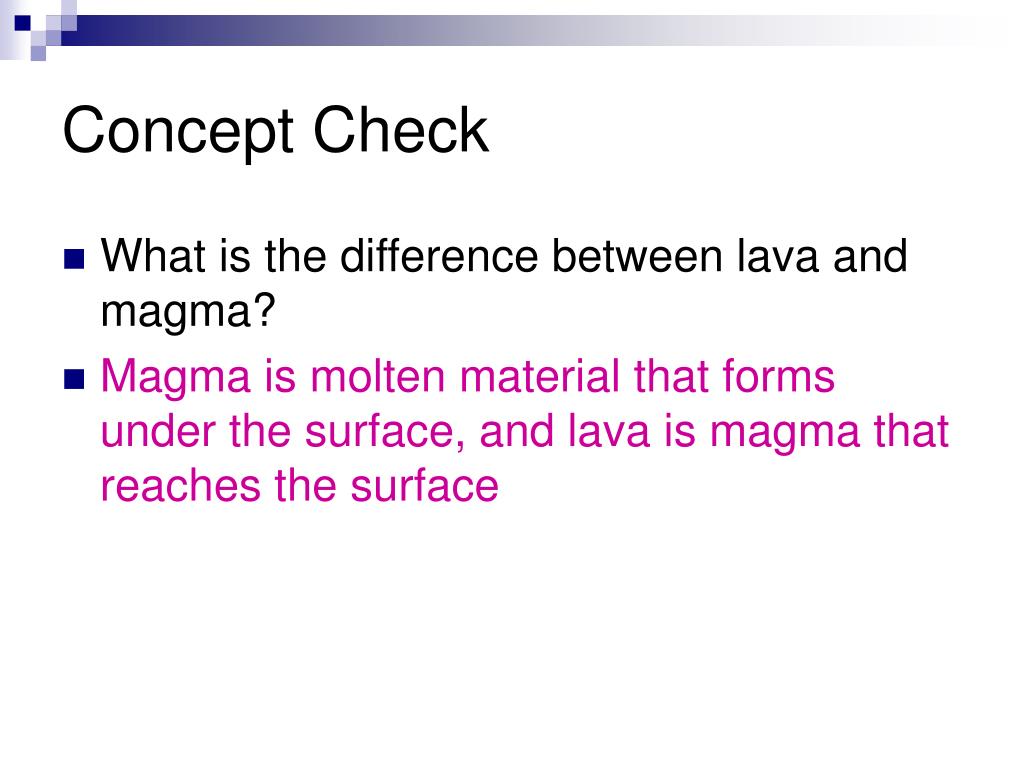 Concept Check

What is the difference between lava and magma?

Magma is molten material that forms under the surface, and lava is magma that reaches the surface